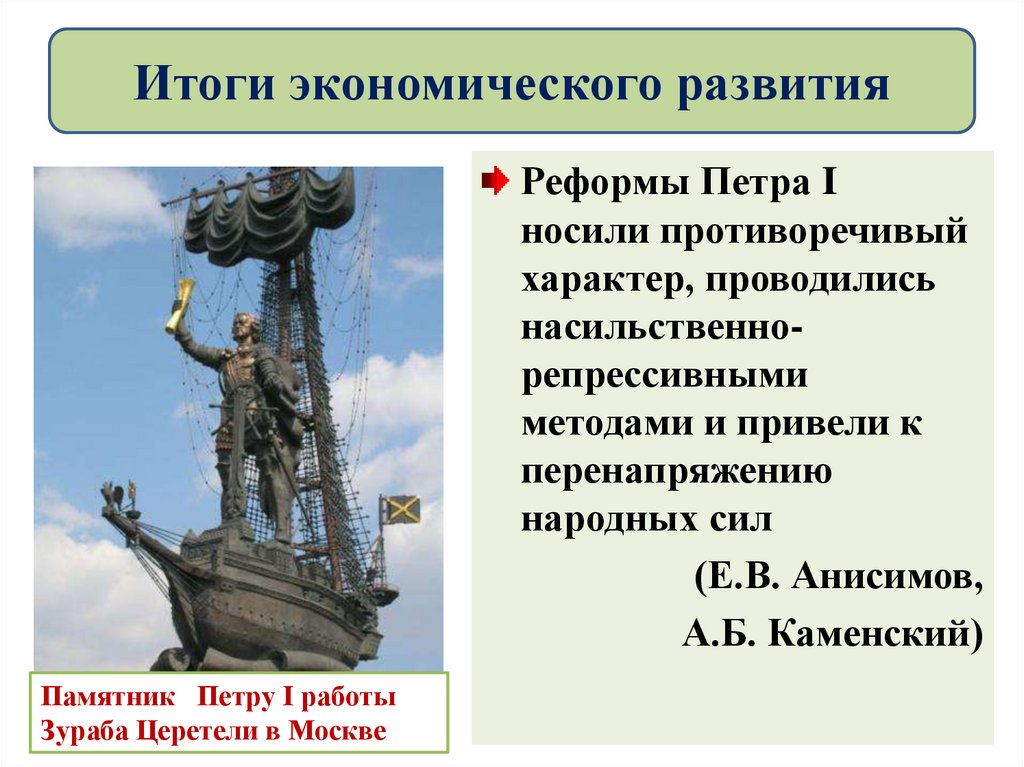 Итоги экономического развития

Реформы Петра I носили противоречивый характер, проводились насильственно-репрессивными методами и привели к перенапряжению народных сил

(Е.В. Анисимов, А.Б. Каменский)

Памятник Петру I работы Зураба Церетели в Москве